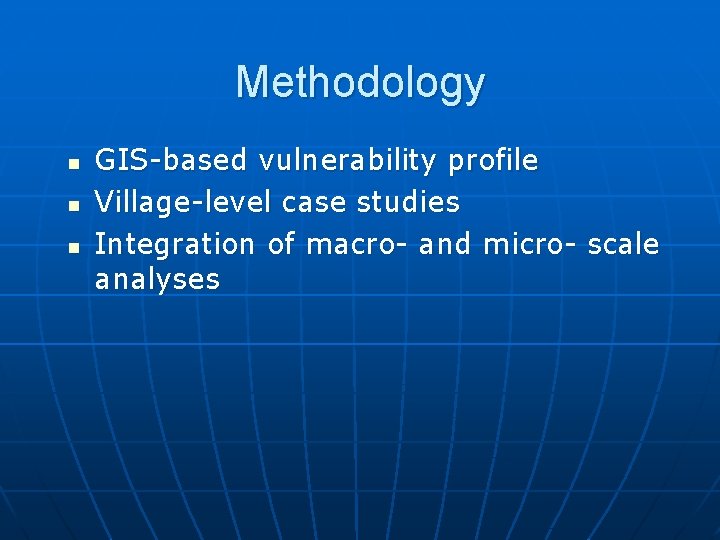 Methodology

- GIS-based vulnerability profile
- Village-level case studies
- Integration of macro- and micro- scale analyses